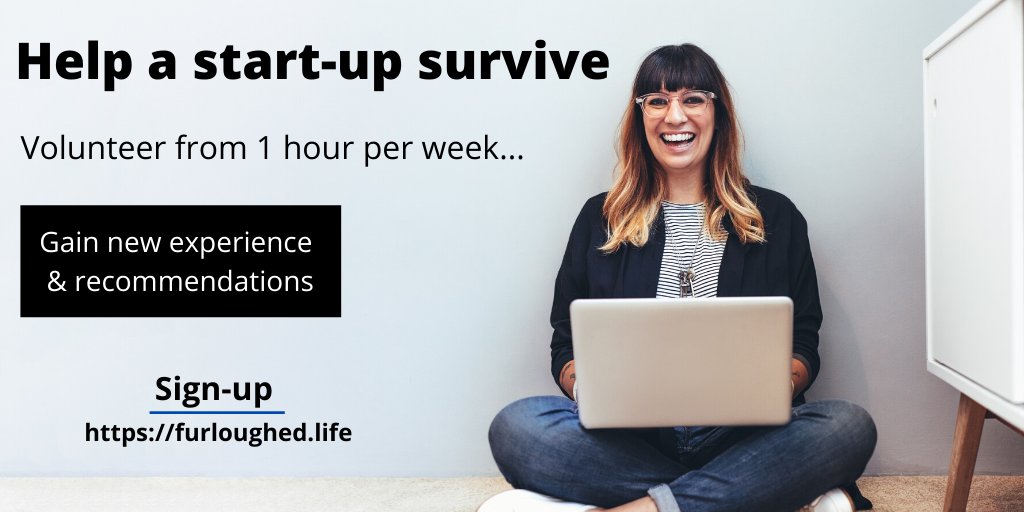 Help a start-up survive

Volunteer from 1 hour per week...

Gain new experience & recommendations

Sign-up

https://furloughed.life